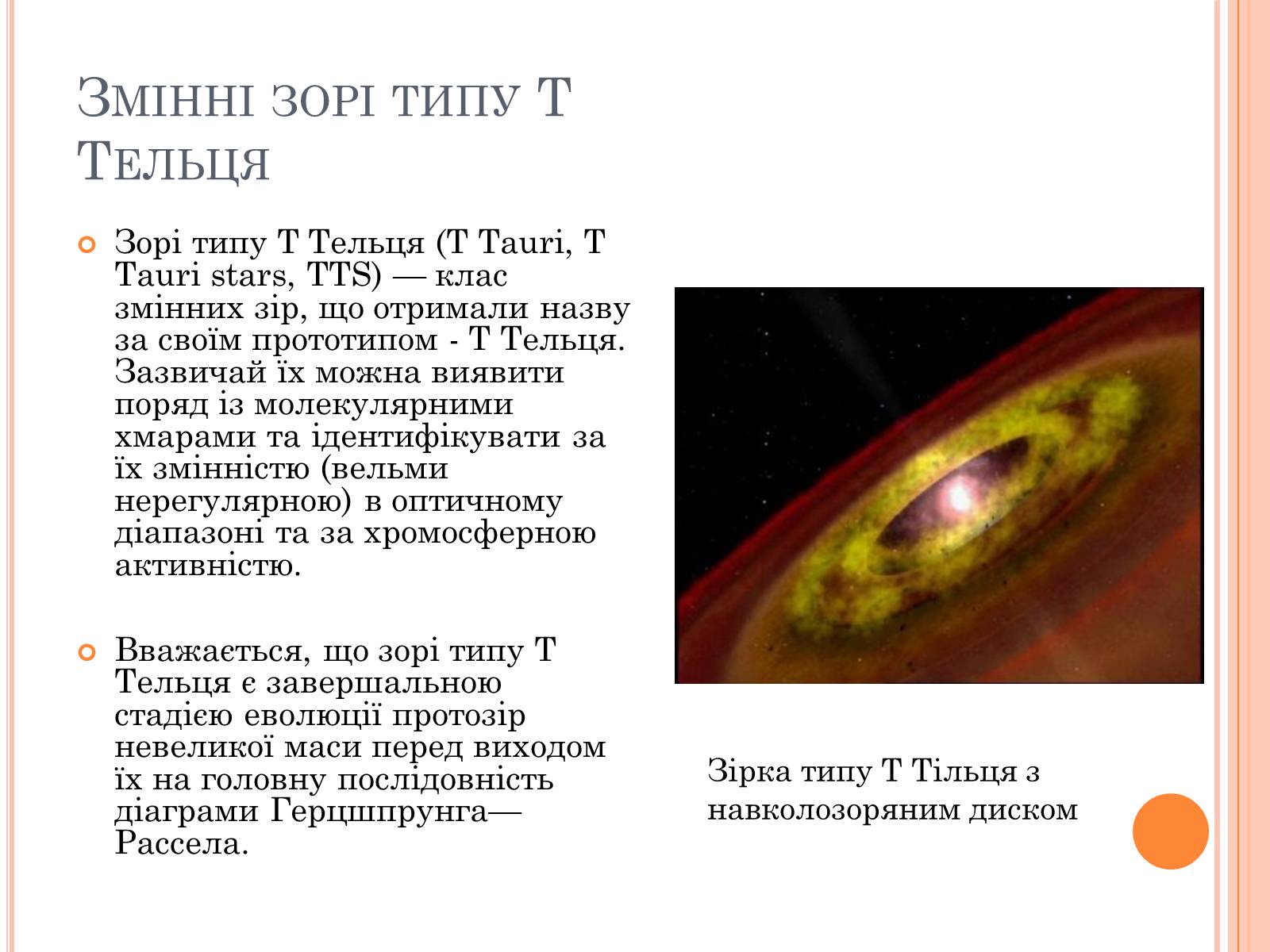 Змінні зорі типу Т Тельця

Зорі типу Т Тельця (T Tauri, T Tauri stars, TTS) — клас змінних зір, що отримали назву за своїм прототипом - Т Тельця. Зазвичай їх можна виявити поряд із молекулярними хмарами та ідентифікувати за їх змінністю (вельми нерегулярною) в оптичному діапазоні та за хромосферною активністю.

Вважається, що зорі типу Т Тельця є завершальною стадією еволюції протозір невеликої маси перед виходом їх на головну послідовність діаграми Герцшпрунга—Рассела.

Зірка типу Т Тільця з навколозоряним диском